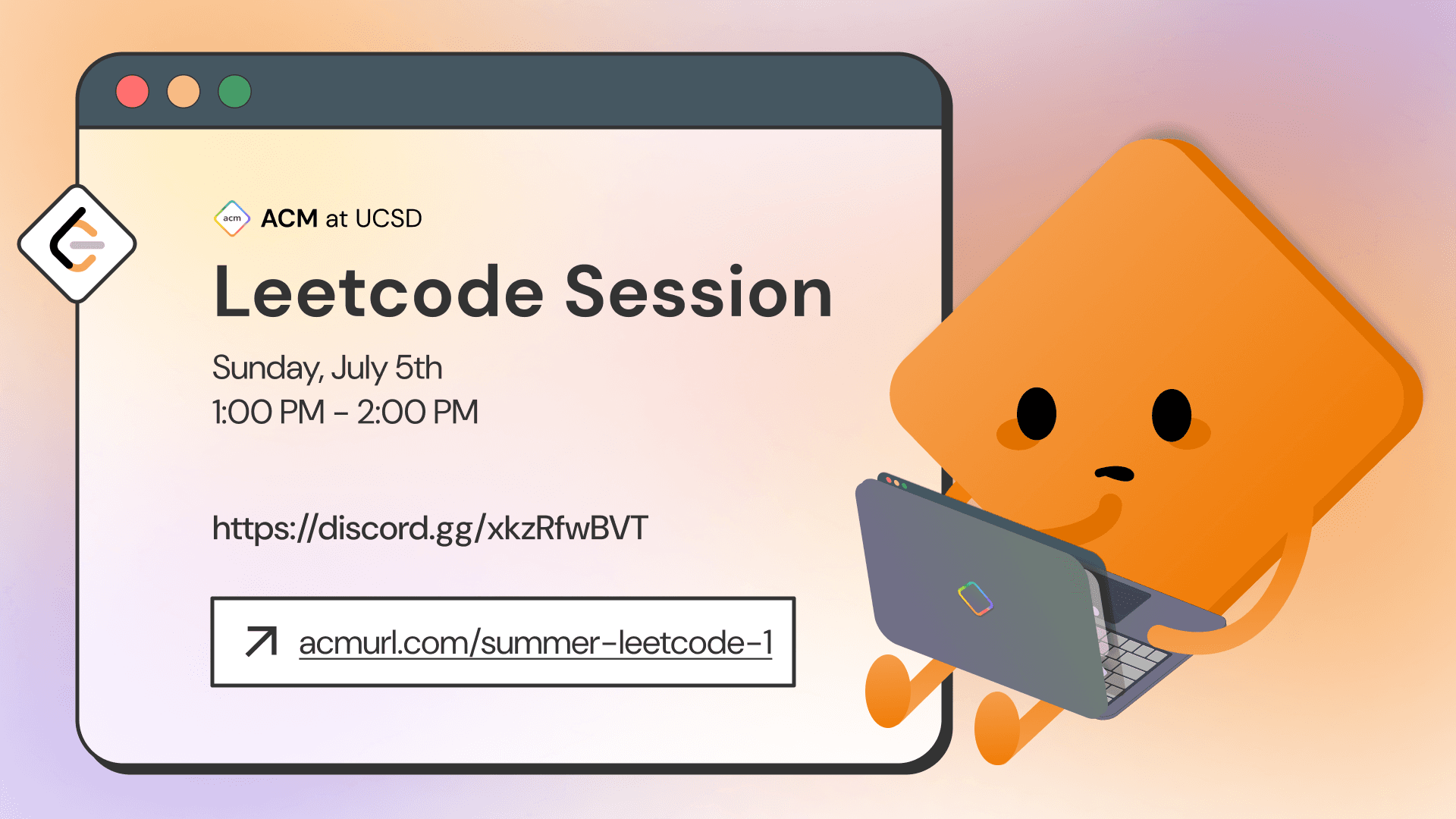 acm ACM at UCSD

Leetcode Session

Sunday, July 5th
1:00 PM - 2:00 PM

https://discord.gg/xkzRfwBVT

acmurl.com/summer-leetcode-1